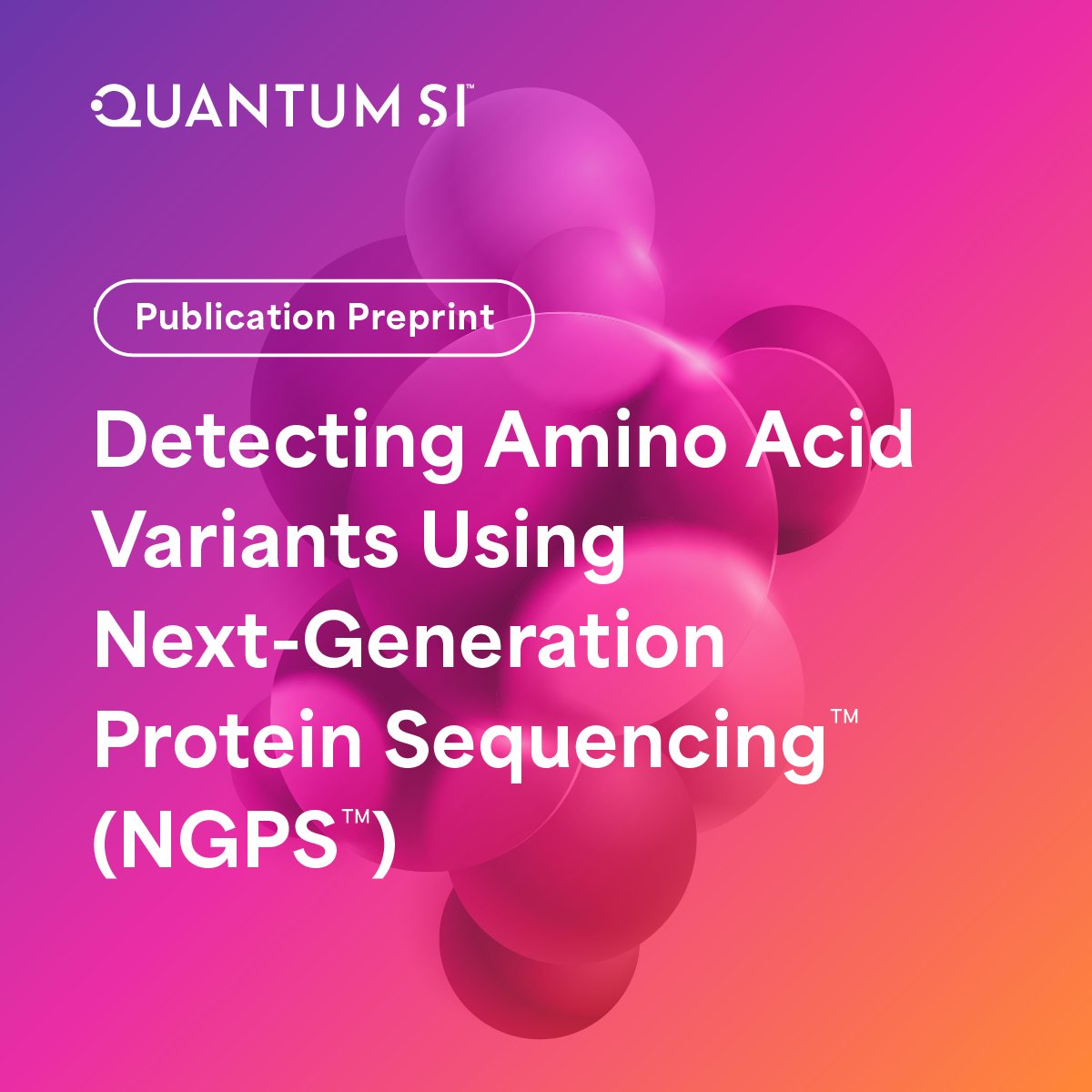 QUANTUM SI™

Publication Preprint

Detecting Amino Acid Variants Using Next-Generation Protein Sequencing™ (NGPS™)